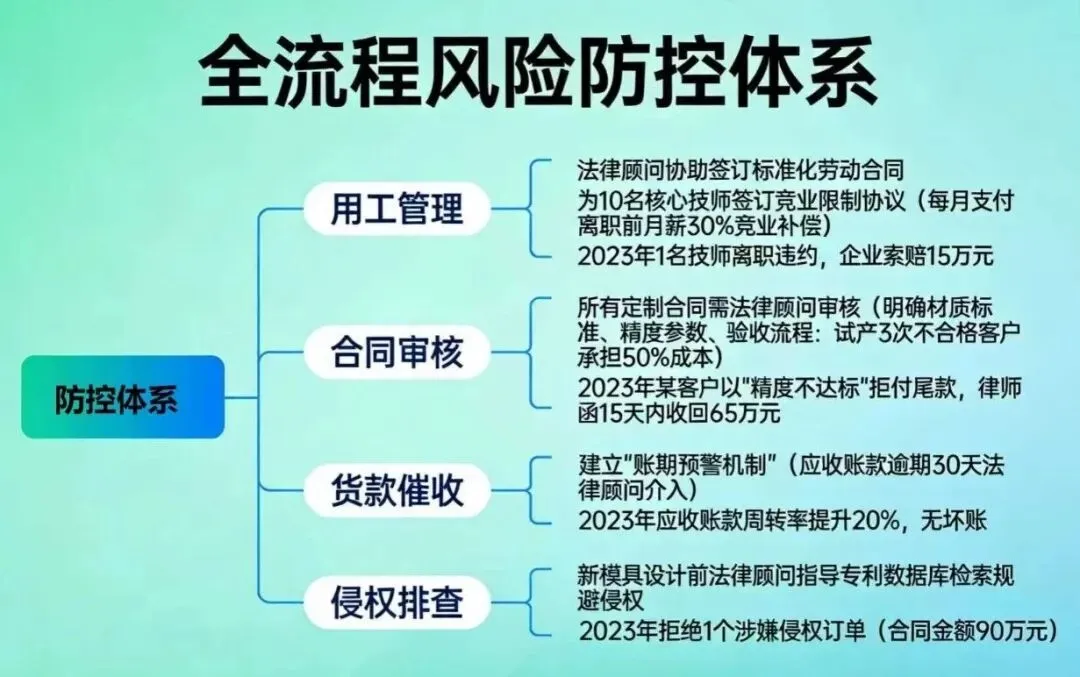 全流程风险防控体系

防控体系

用工管理

法律顾问协助签订标准化劳动合同

为10名核心技师签订竞业限制协议（每月支付离职前月薪30%竞业补偿）

2023年1名技师离职违约，企业索赔15万元

合同审核

所有定制合同需法律顾问审核（明确材质标准、精度参数、验收流程：试产3次不合格客户承担50%成本）

2023年某客户以"精度不达标"拒付尾款，律师函15天内收回65万元

货款催收

建立"账期预警机制"（应收账款逾期30天法律顾问介入）

2023年应收账款周转率提升20%，无坏账

侵权排查

新模具设计前法律顾问指导专利数据库检索规避侵权

2023年拒绝1个涉嫌侵权订单（合同金额90万元）